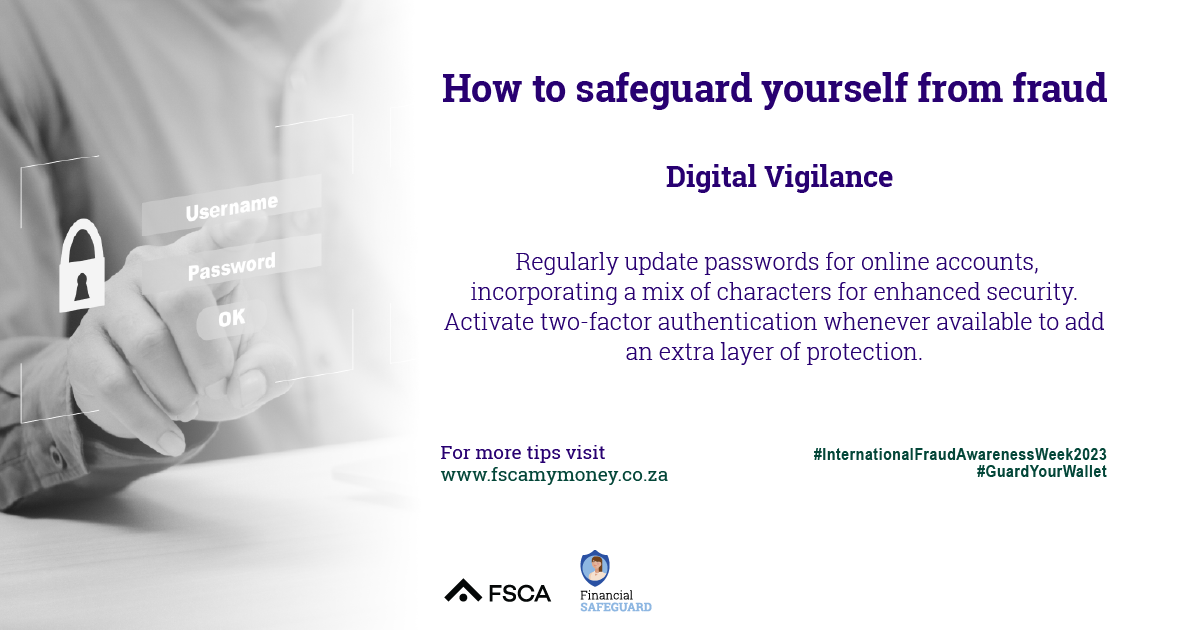 Username

Password

OK

How to safeguard yourself from fraud

Digital Vigilance

Regularly update passwords for online accounts, incorporating a mix of characters for enhanced security. Activate two-factor authentication whenever available to add an extra layer of protection.

For more tips visit
www.fscamymoney.co.za

#InternationalFraudAwarenessWeek2023
#GuardYourWallet

FSCA

Financial
SAFEGUARD